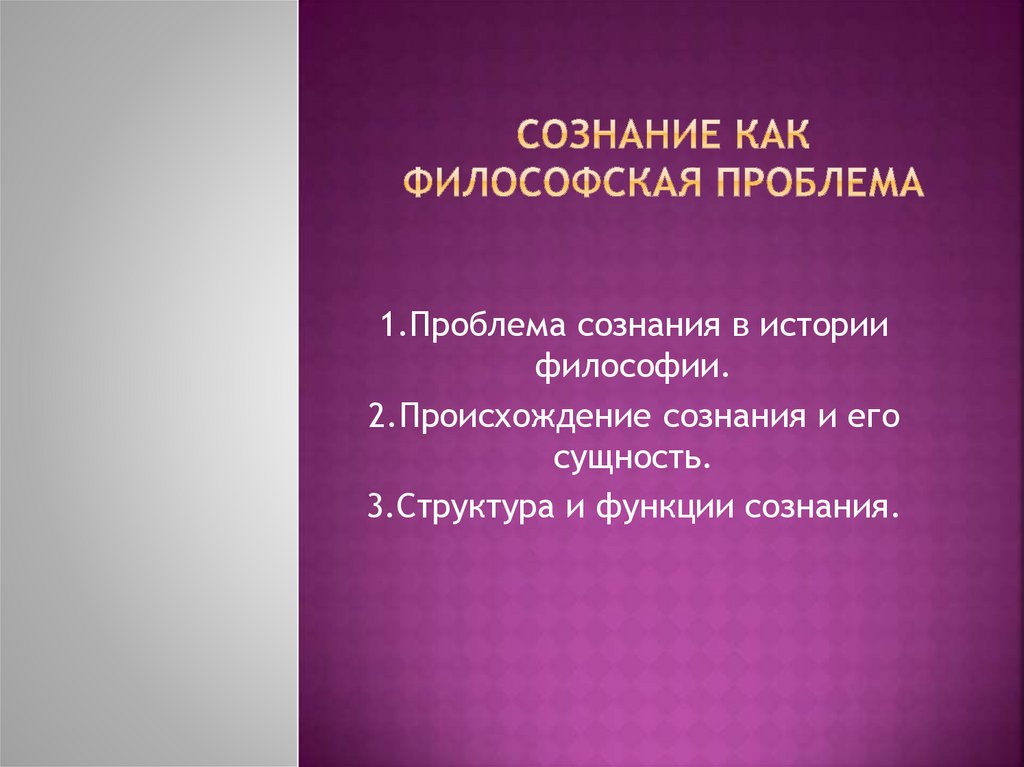 СОЗНАНИЕ КАК ФИЛОСОФСКАЯ ПРОБЛЕМА

1.Проблема сознания в истории философии.

2.Происхождение сознания и его сущность.

3.Структура и функции сознания.